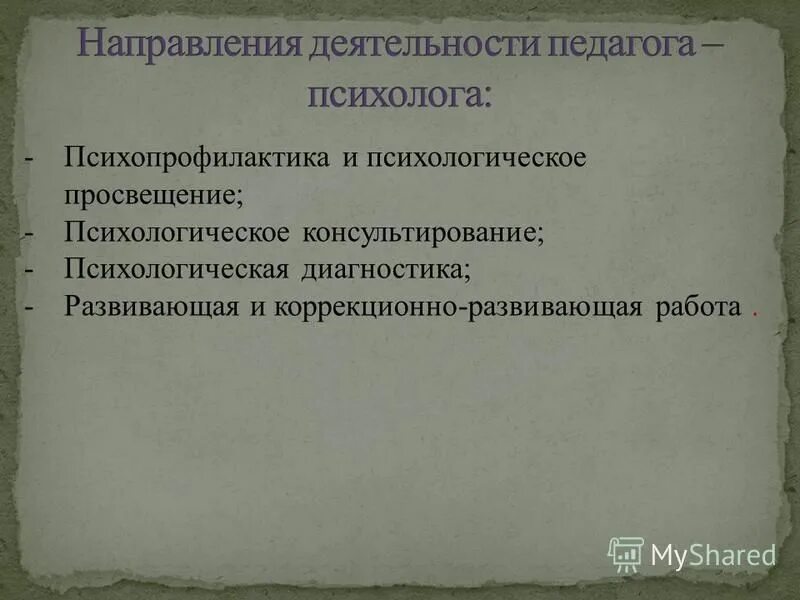 Направления деятельности педагога – психолога:

- Психопрофилактика и психологическое просвещение;
- Психологическое консультирование;
- Психологическая диагностика;
- Развивающая и коррекционно-развивающая работа .

MyShared